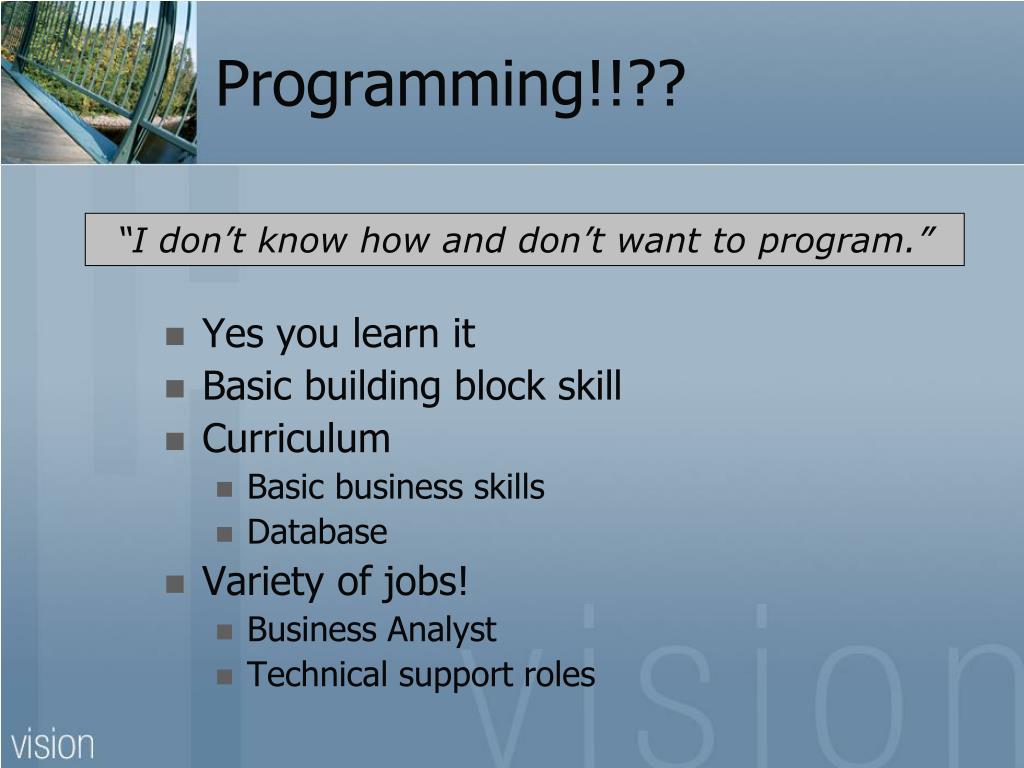 Programming!!??

"I don't know how and don't want to program."

- Yes you learn it
- Basic building block skill
- Curriculum
  - Basic business skills
  - Database
- Variety of jobs!
  - Business Analyst
  - Technical support roles

vision

vision